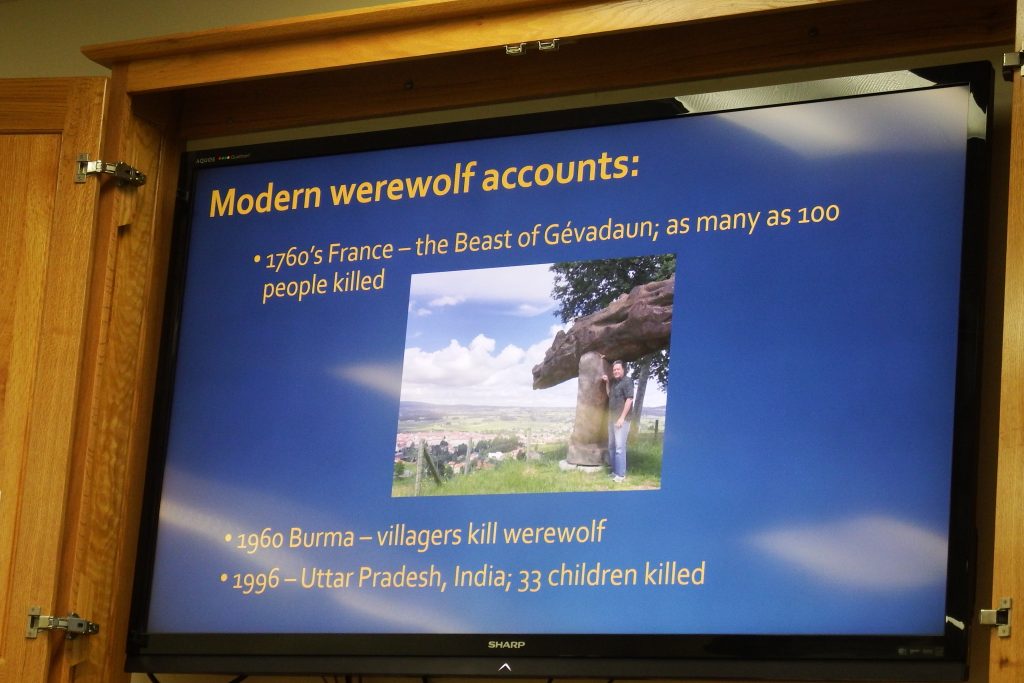 AQUOS

Modern werewolf accounts:

• 1760's France – the Beast of Gévadaun; as many as 100 people killed

• 1960 Burma – villagers kill werewolf

• 1996 – Uttar Pradesh, India; 33 children killed

SHARP